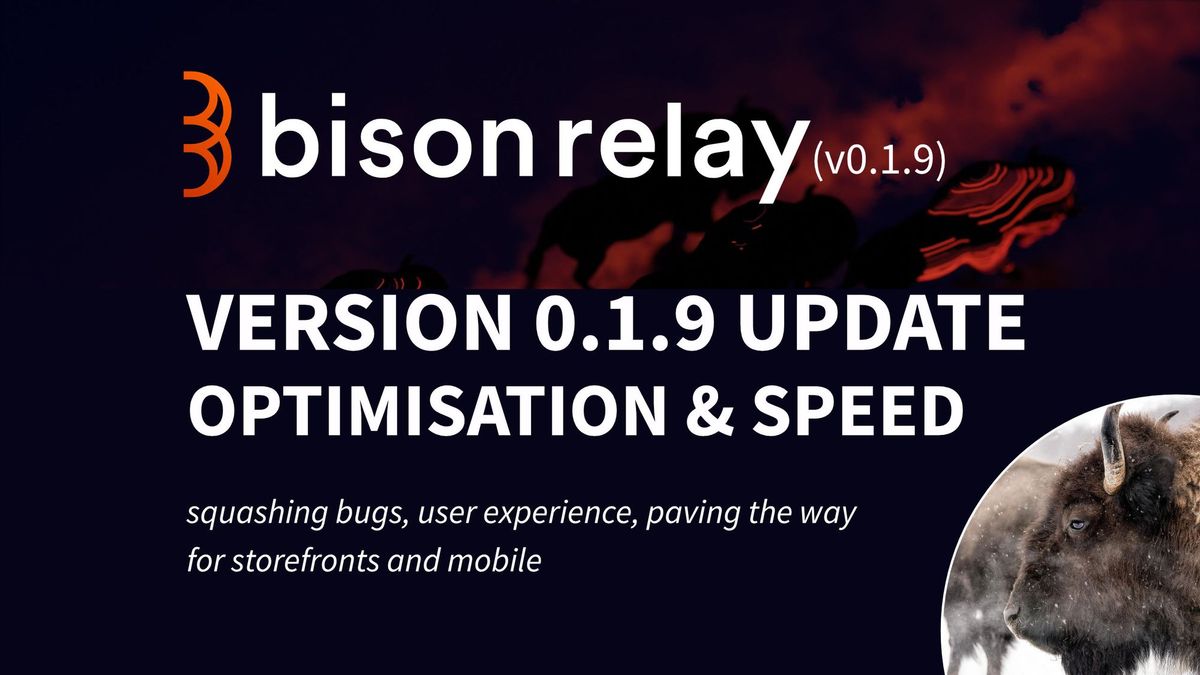 bison relay (v0.1.9)

VERSION 0.1.9 UPDATE
OPTIMISATION & SPEED

squashing bugs, user experience, paving the way for storefronts and mobile